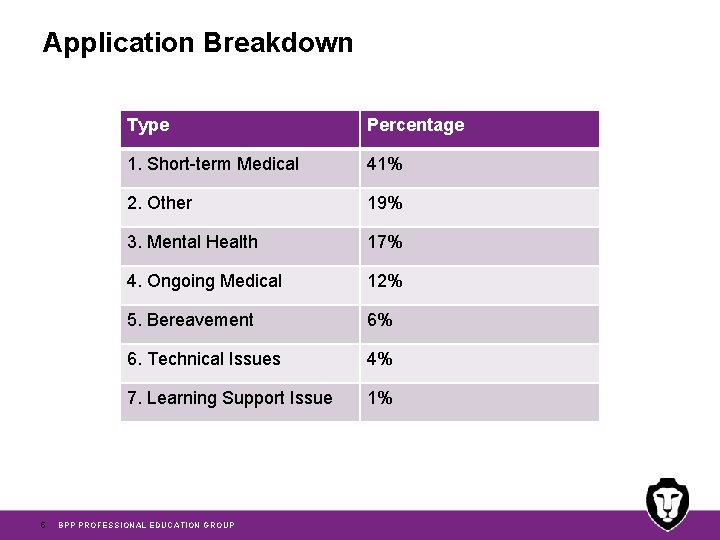 Application Breakdown

| Type | Percentage |
|---|---|
| 1. Short-term Medical | 41% |
| 2. Other | 19% |
| 3. Mental Health | 17% |
| 4. Ongoing Medical | 12% |
| 5. Bereavement | 6% |
| 6. Technical Issues | 4% |
| 7. Learning Support Issue | 1% |

6 BPP PROFESSIONAL EDUCATION GROUP